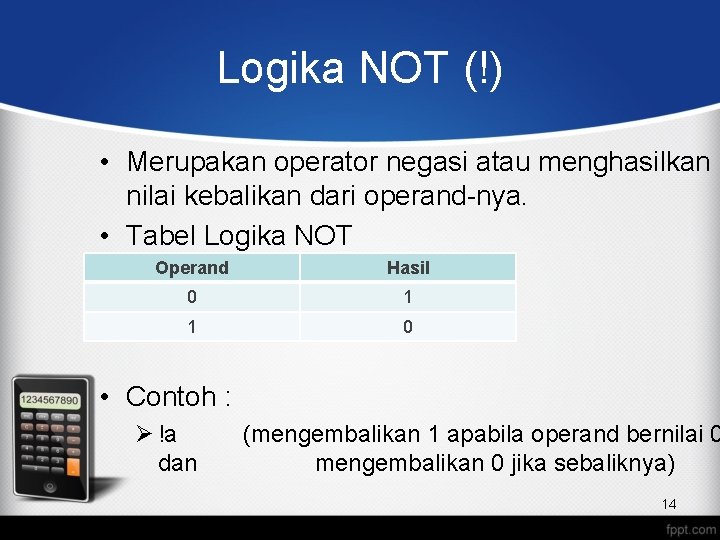 Logika NOT (!)

• Merupakan operator negasi atau menghasilkan nilai kebalikan dari operand-nya.
• Tabel Logika NOT

| Operand | Hasil |
|---|---|
| 0 | 1 |
| 1 | 0 |

1234567890

• Contoh :
➢ !a (mengembalikan 1 apabila operand bernilai 0 dan mengembalikan 0 jika sebaliknya)

14

fppt.com